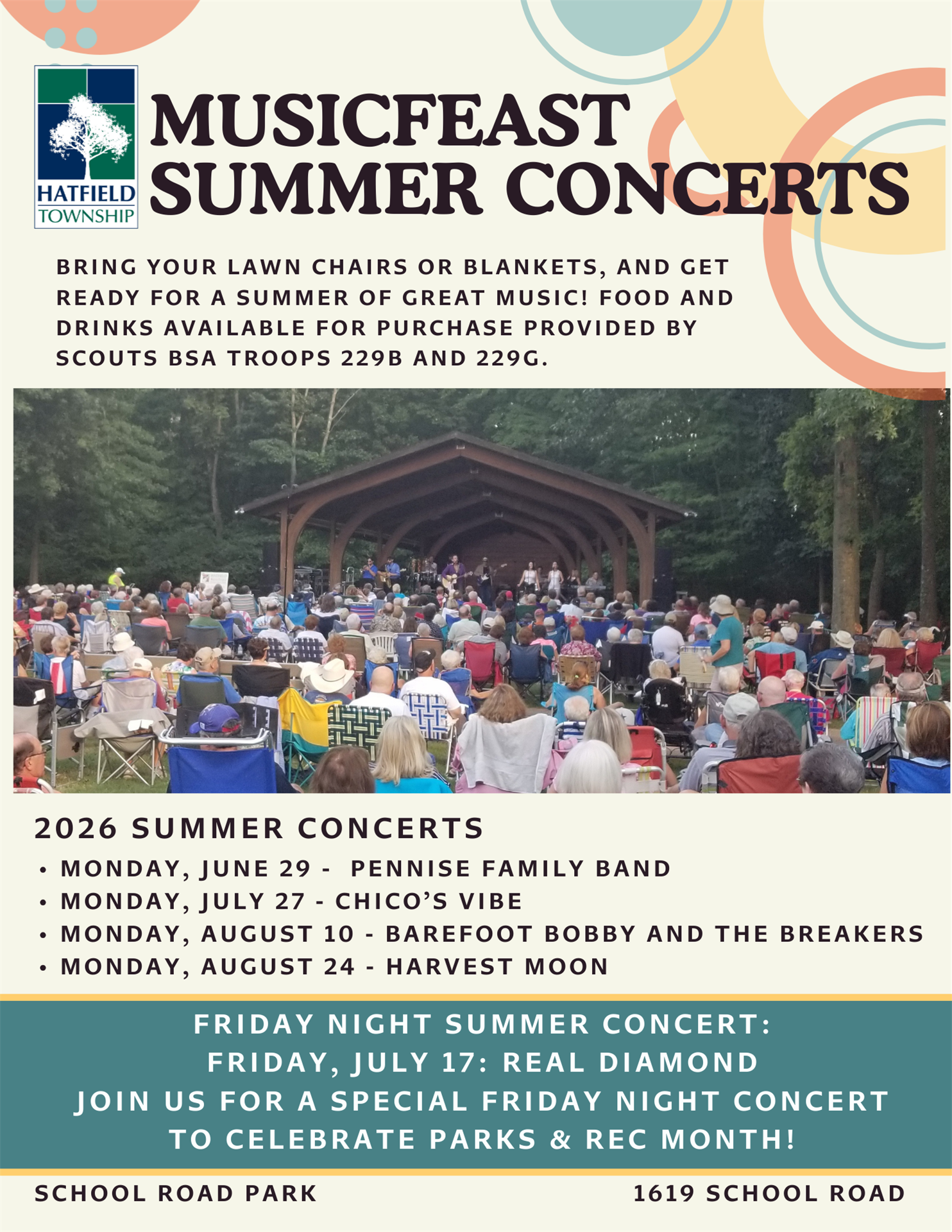 HATFIELD TOWNSHIP

MUSICFEAST SUMMER CONCERTS

BRING YOUR LAWN CHAIRS OR BLANKETS, AND GET READY FOR A SUMMER OF GREAT MUSIC! FOOD AND DRINKS AVAILABLE FOR PURCHASE PROVIDED BY SCOUTS BSA TROOPS 229B AND 229G.

2026 SUMMER CONCERTS

• MONDAY, JUNE 29 - PENNISE FAMILY BAND
• MONDAY, JULY 27 - CHICO'S VIBE
• MONDAY, AUGUST 10 - BAREFOOT BOBBY AND THE BREAKERS
• MONDAY, AUGUST 24 - HARVEST MOON

FRIDAY NIGHT SUMMER CONCERT:
FRIDAY, JULY 17: REAL DIAMOND
JOIN US FOR A SPECIAL FRIDAY NIGHT CONCERT TO CELEBRATE PARKS & REC MONTH!

SCHOOL ROAD PARK

1619 SCHOOL ROAD